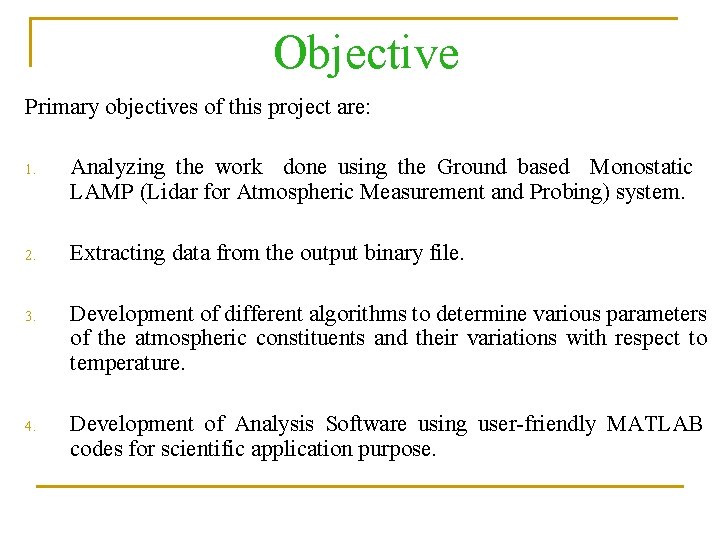 Objective

Primary objectives of this project are:

1. Analyzing the work done using the Ground based Monostatic LAMP (Lidar for Atmospheric Measurement and Probing) system.

2. Extracting data from the output binary file.

3. Development of different algorithms to determine various parameters of the atmospheric constituents and their variations with respect to temperature.

4. Development of Analysis Software using user-friendly MATLAB codes for scientific application purpose.